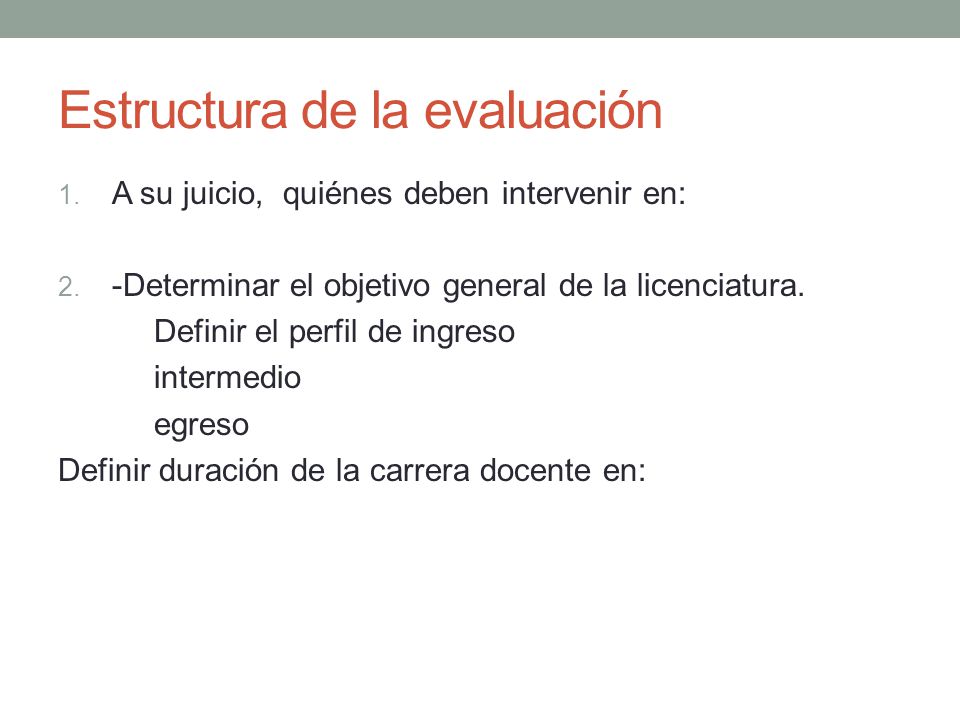 Estructura de la evaluación

1. A su juicio, quiénes deben intervenir en:

2. -Determinar el objetivo general de la licenciatura.
Definir el perfil de ingreso
intermedio
egreso
Definir duración de la carrera docente en: